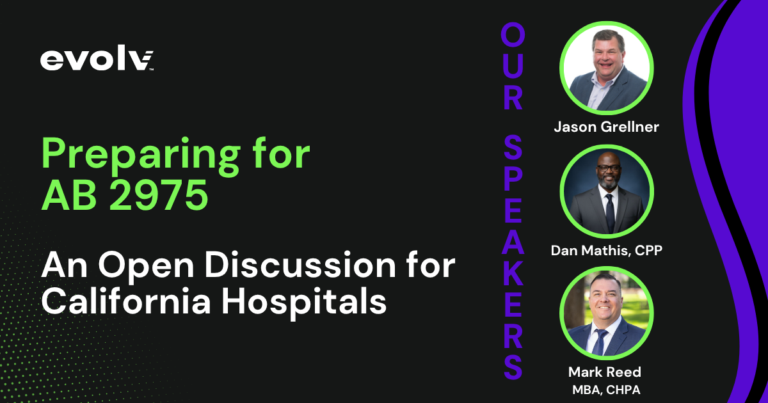 evolv

Preparing for AB 2975

An Open Discussion for California Hospitals

OUR SPEAKERS

Jason Grellner

Dan Mathis, CPP

Mark Reed
MBA, CHPA